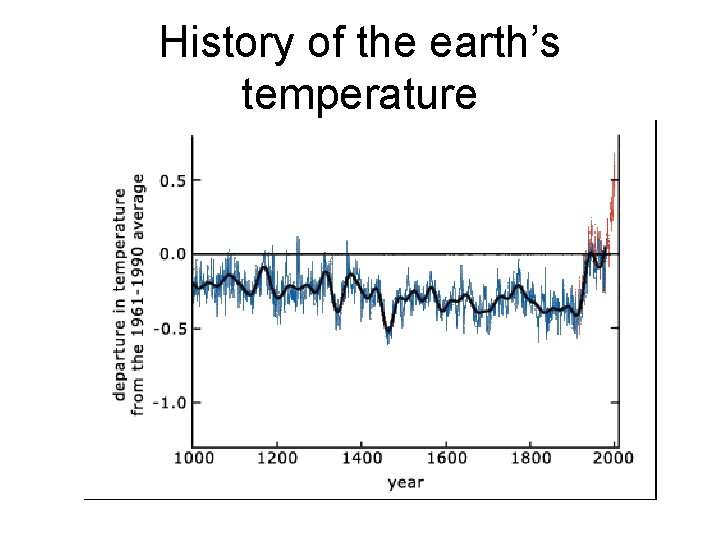 History of the earth's temperature

departure in temperature from the 1961-1990 average

0.5
0.0
-0.5
-1.0

1000
1200
1400
1600
1800
2000

year